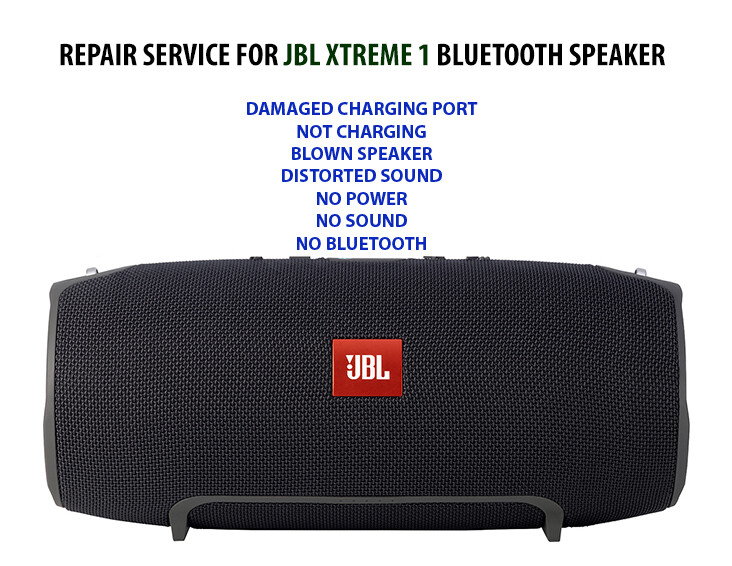 REPAIR SERVICE FOR JBL XTREME 1 BLUETOOTH SPEAKER

DAMAGED CHARGING PORT
NOT CHARGING
BLOWN SPEAKER
DISTORTED SOUND
NO POWER
NO SOUND
NO BLUETOOTH

JBL